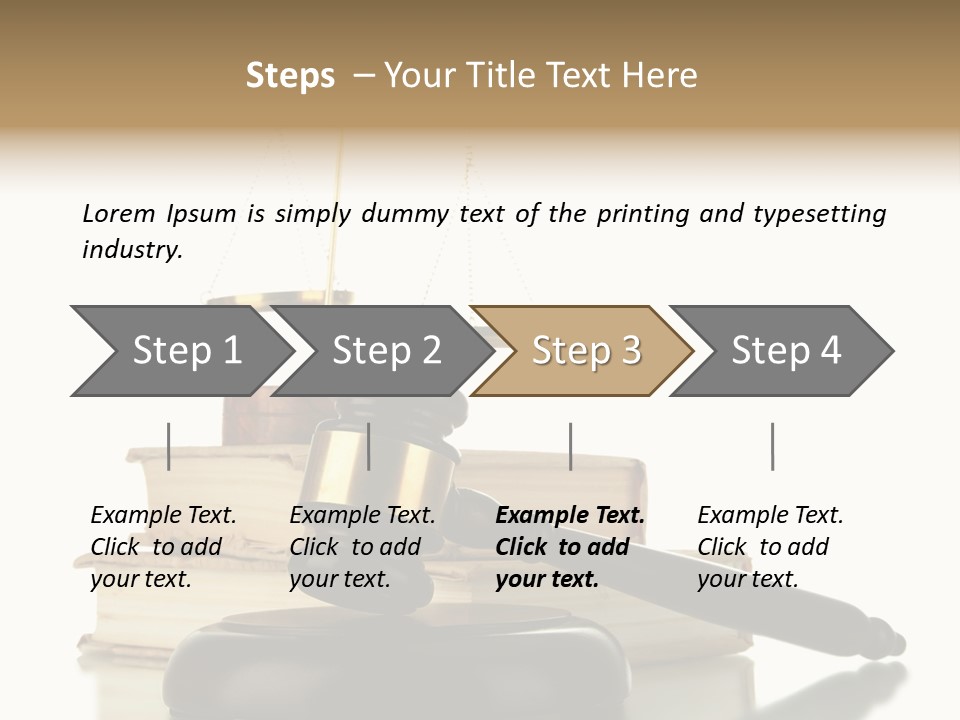 Steps – Your Title Text Here

Lorem Ipsum is simply dummy text of the printing and typesetting industry.

Step 1

Step 2

Step 3

Step 4

Example Text. Click to add your text.

Example Text. Click to add your text.

Example Text. Click to add your text.

Example Text. Click to add your text.